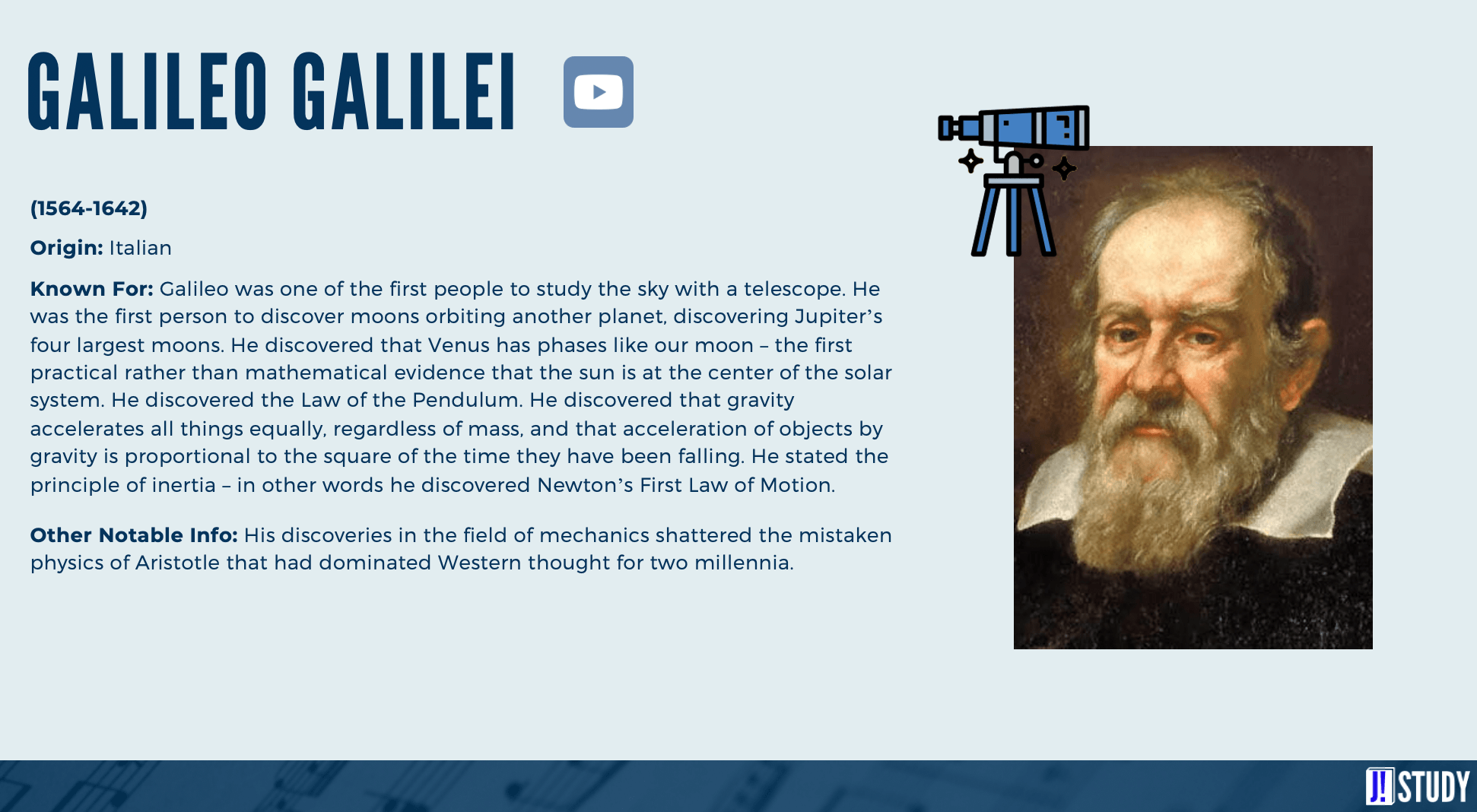 GALILEO GALILEI

(1564-1642)

Origin: Italian

Known For: Galileo was one of the first people to study the sky with a telescope. He was the first person to discover moons orbiting another planet, discovering Jupiter's four largest moons. He discovered that Venus has phases like our moon – the first practical rather than mathematical evidence that the sun is at the center of the solar system. He discovered the Law of the Pendulum. He discovered that gravity accelerates all things equally, regardless of mass, and that acceleration of objects by gravity is proportional to the square of the time they have been falling. He stated the principle of inertia – in other words he discovered Newton's First Law of Motion.

Other Notable Info: His discoveries in the field of mechanics shattered the mistaken physics of Aristotle that had dominated Western thought for two millennia.

J! STUDY